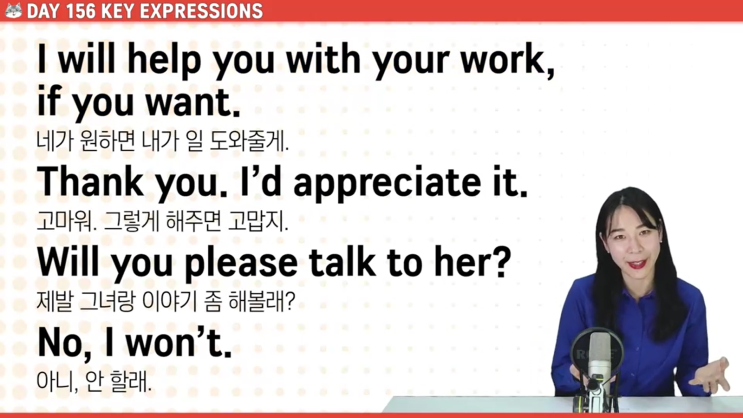 DAY 156 KEY EXPRESSIONS

I will help you with your work, if you want.
네가 원하면 내가 일 도와줄게.

Thank you. I'd appreciate it.
고마워. 그렇게 해주면 고맙지.

Will you please talk to her?
제발 그녀랑 이야기 좀 해볼래?

No, I won't.
아니, 안 할래.